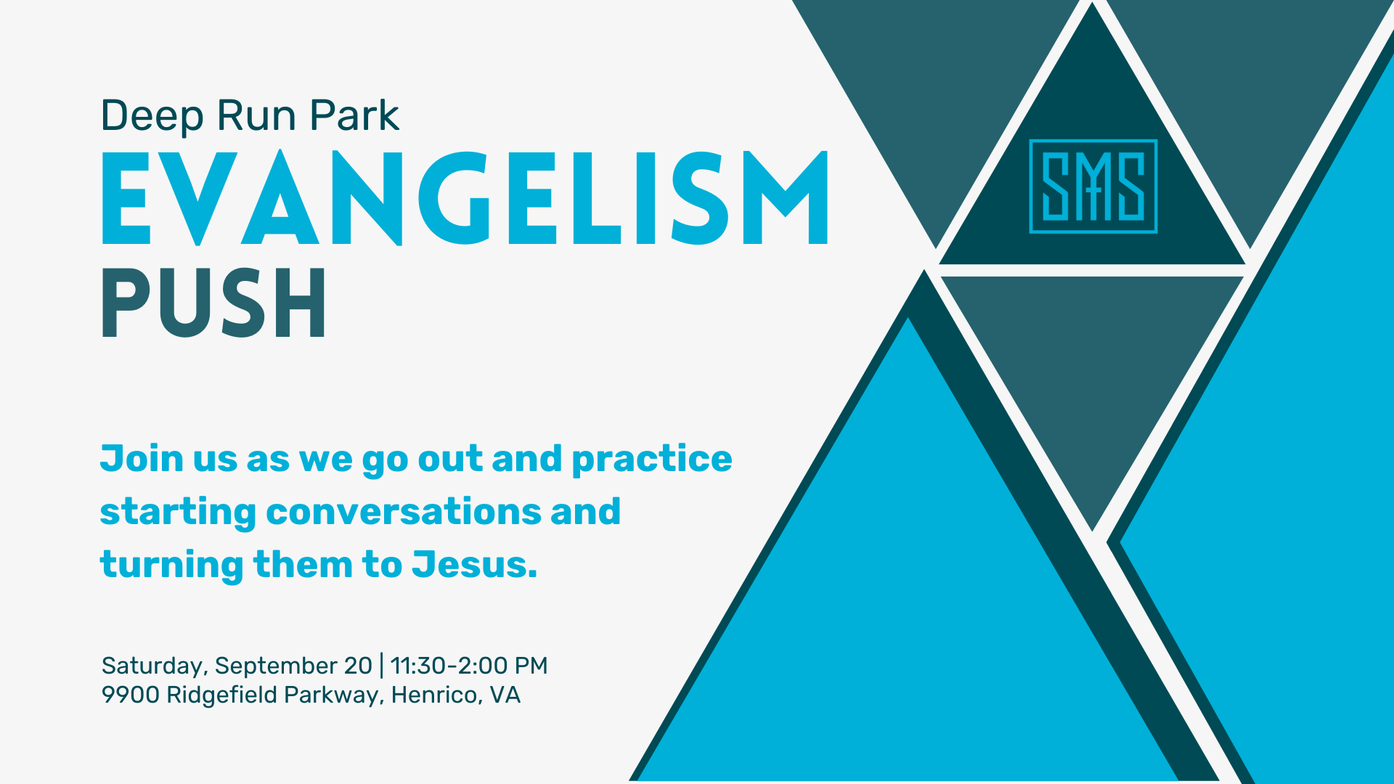 Deep Run Park
EVANGELISM
PUSH

SMS

Join us as we go out and practice starting conversations and turning them to Jesus.

Saturday, September 20 | 11:30-2:00 PM
9900 Ridgefield Parkway, Henrico, VA